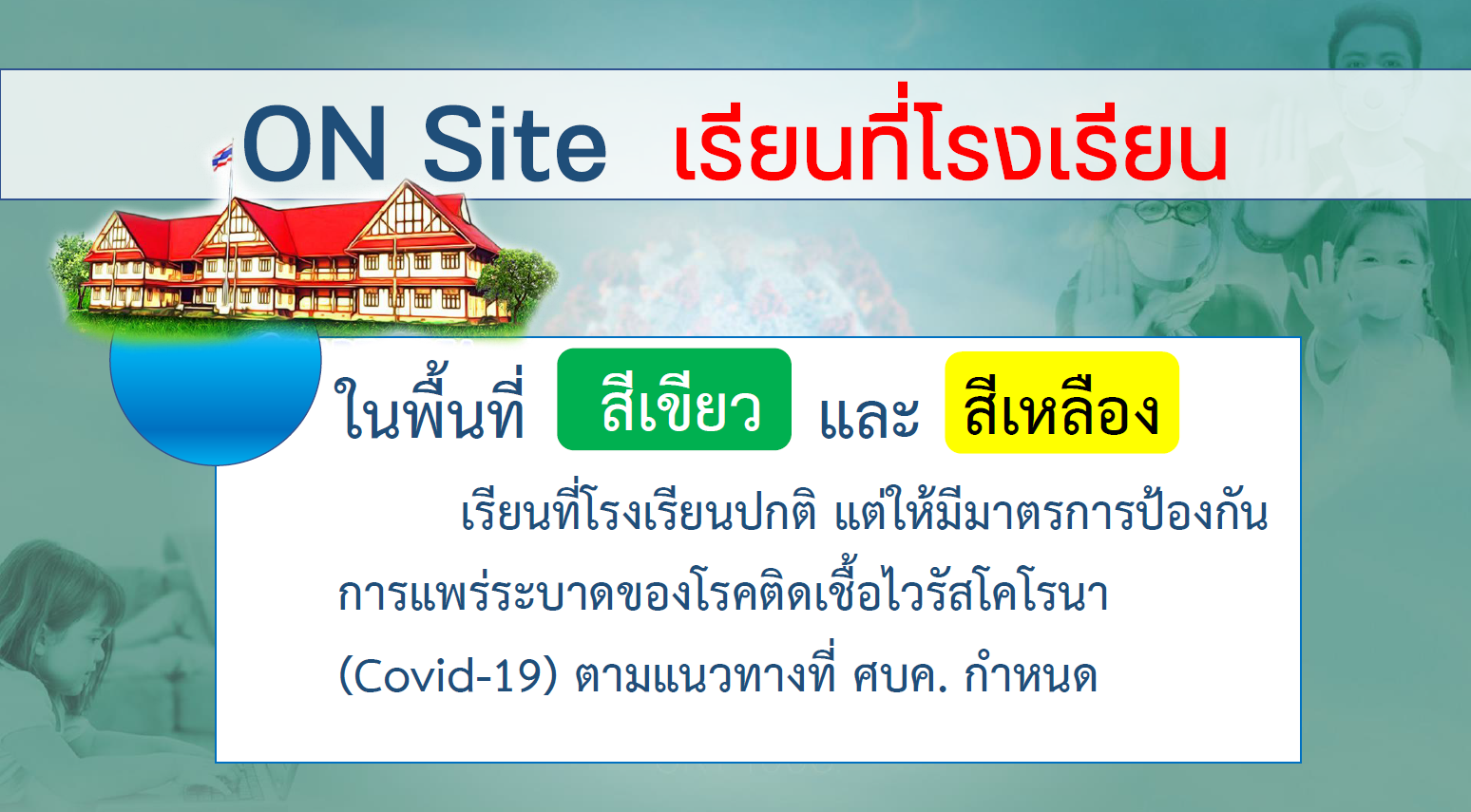 ON Site เรียนที่โรงเรียน

ในพื้นที่ สีเขียว และ สีเหลือง

เรียนที่โรงเรียนปกติ แต่ให้มีมาตรการป้องกันการแพร่ระบาดของโรคติดเชื้อไวรัสโคโรนา (Covid-19) ตามแนวทางที่ ศบค. กำหนด